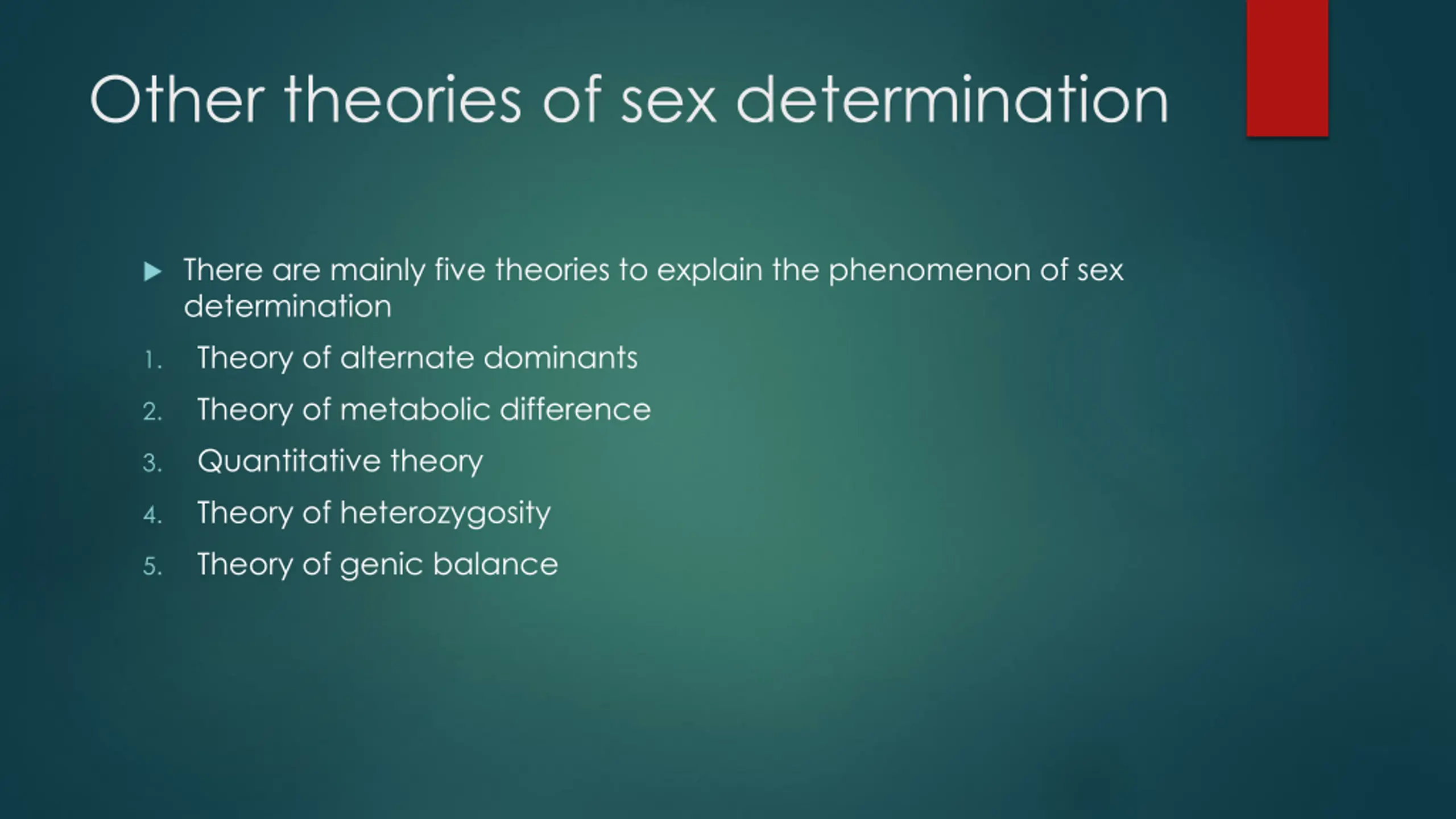 Other theories of sex determination

There are mainly five theories to explain the phenomenon of sex determination

1. Theory of alternate dominants
2. Theory of metabolic difference
3. Quantitative theory
4. Theory of heterozygosity
5. Theory of genic balance